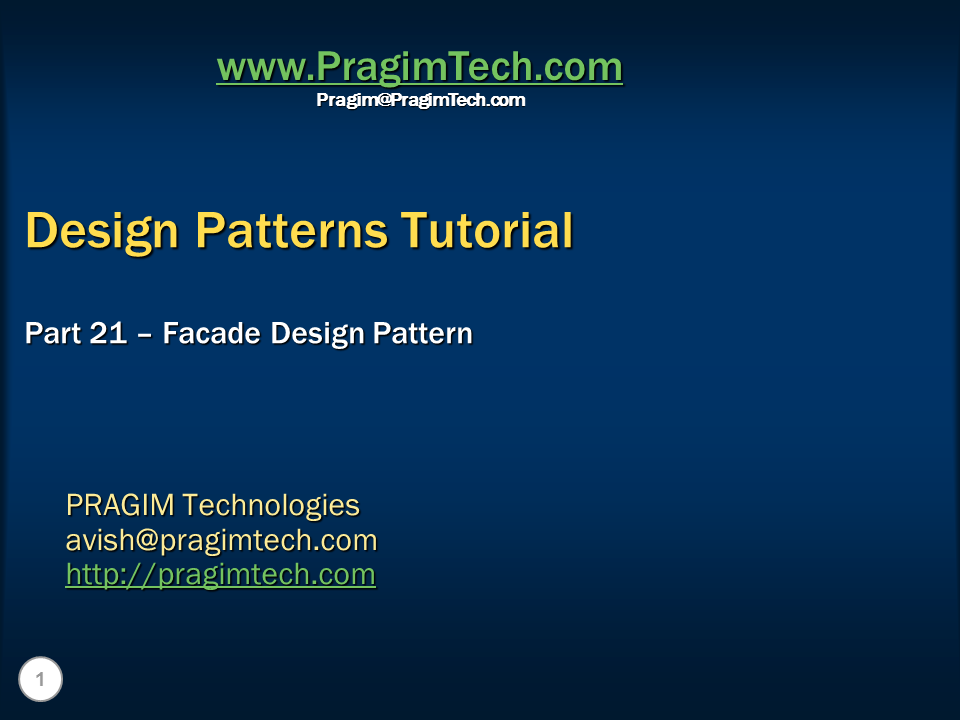 www.PragimTech.com
Pragim@PragimTech.com

Design Patterns Tutorial

Part 21 – Facade Design Pattern

PRAGIM Technologies
avish@pragimtech.com
http://pragimtech.com

1